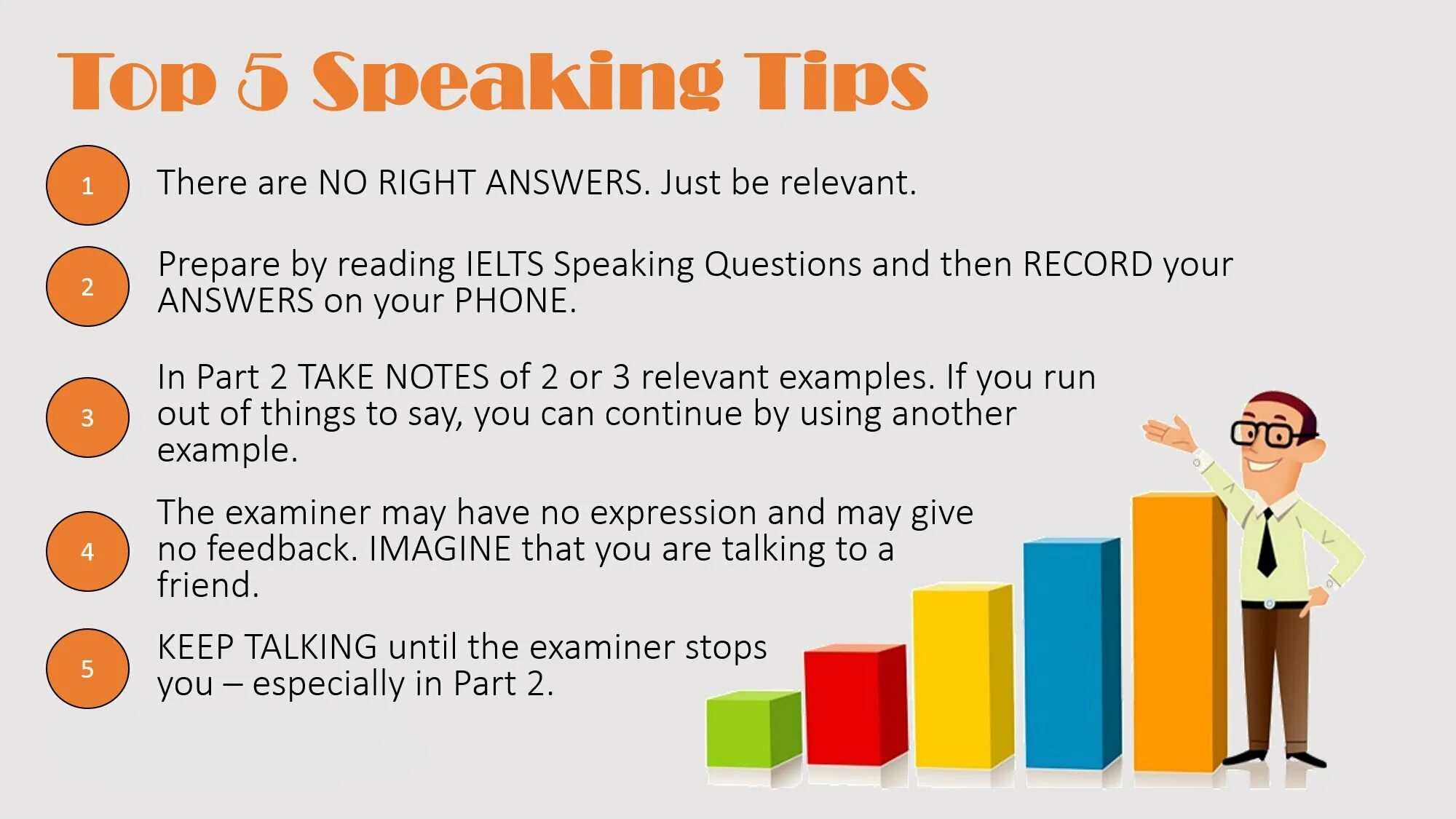 Top 5 Speaking Tips

1 There are NO RIGHT ANSWERS. Just be relevant.

2 Prepare by reading IELTS Speaking Questions and then RECORD your ANSWERS on your PHONE.

3 In Part 2 TAKE NOTES of 2 or 3 relevant examples. If you run out of things to say, you can continue by using another example.

4 The examiner may have no expression and may give no feedback. IMAGINE that you are talking to a friend.

5 KEEP TALKING until the examiner stops you – especially in Part 2.